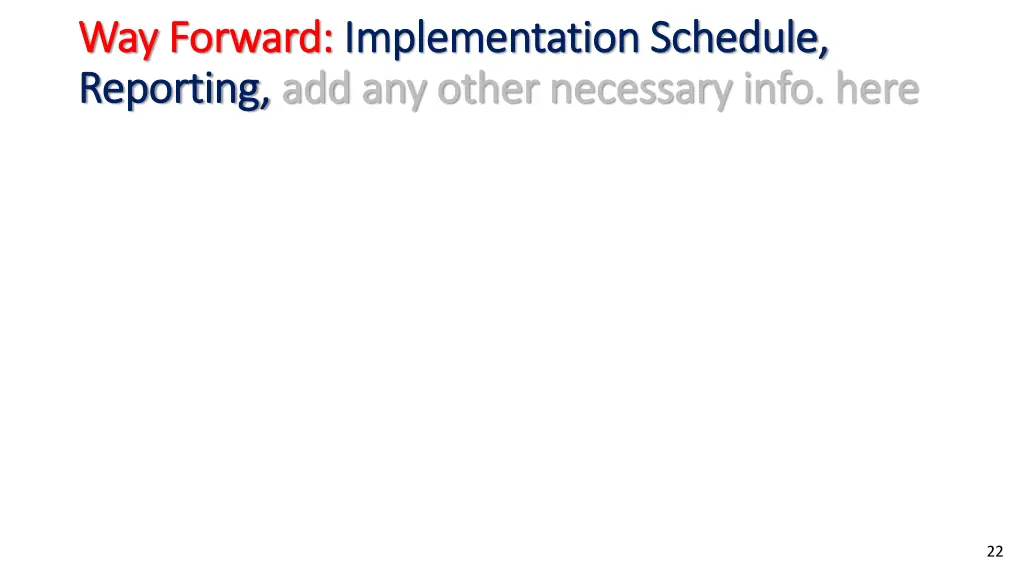 Way Forward: Implementation Schedule, Reporting, add any other necessary info. here

22